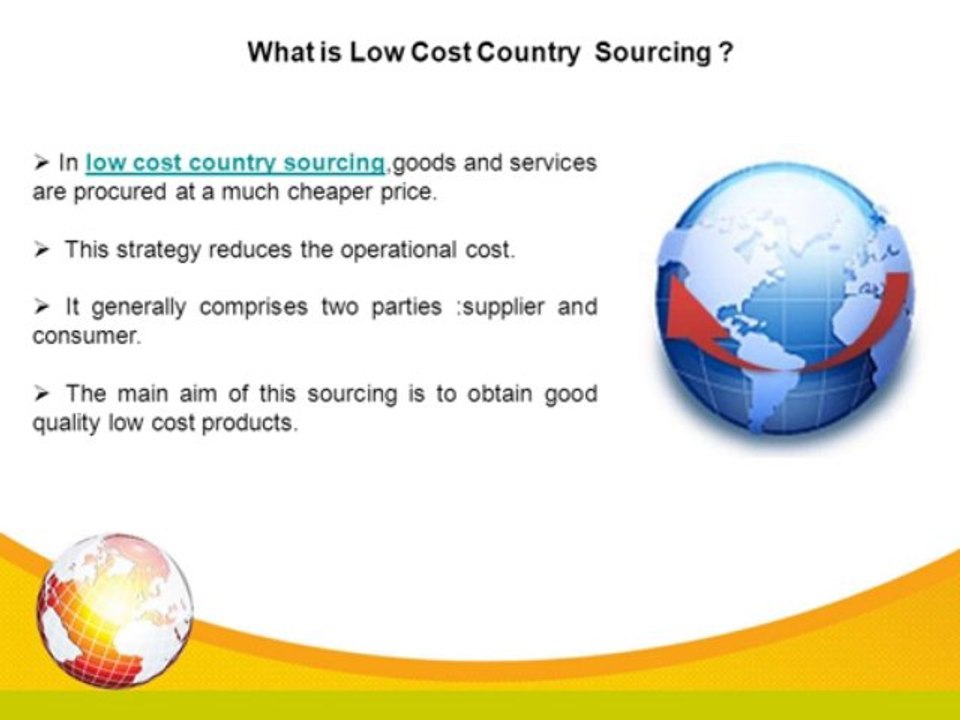 What is Low Cost Country Sourcing ?

➢ In low cost country sourcing,goods and services are procured at a much cheaper price.

➢ This strategy reduces the operational cost.

➢ It generally comprises two parties :supplier and consumer.

➢ The main aim of this sourcing is to obtain good quality low cost products.